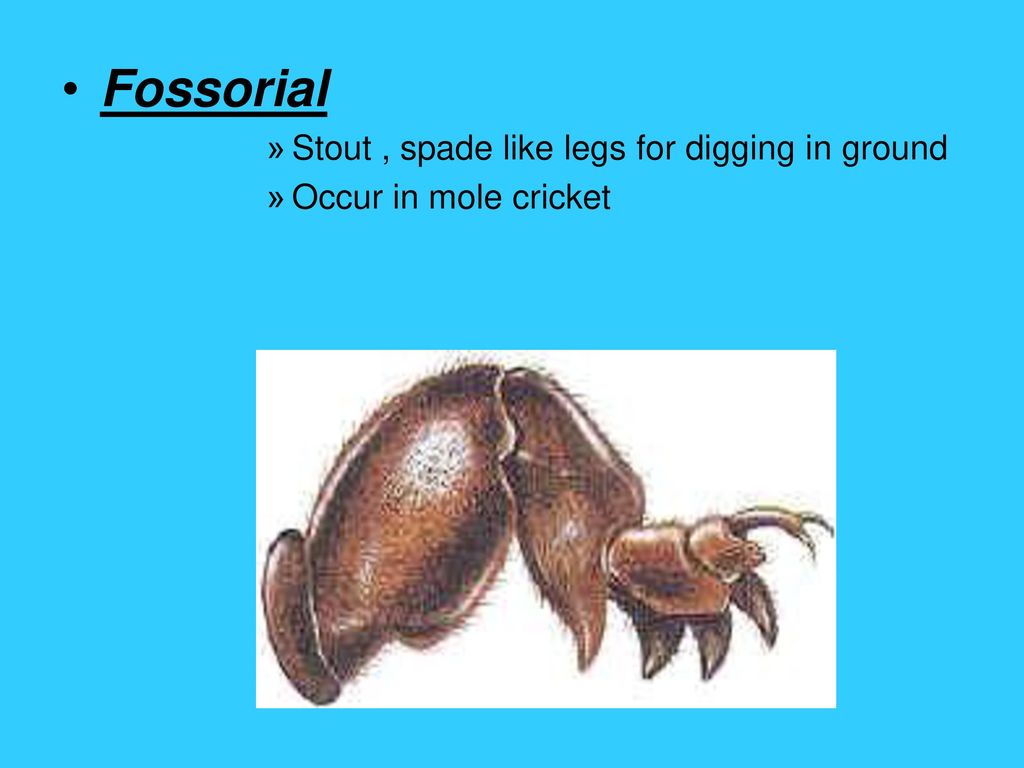 • Fossorial

» Stout , spade like legs for digging in ground

» Occur in mole cricket